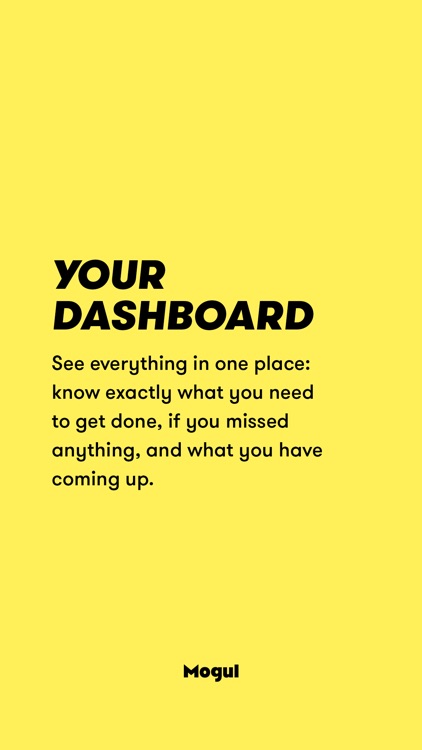 YOUR DASHBOARD

See everything in one place: know exactly what you need to get done, if you missed anything, and what you have coming up.

Mogul